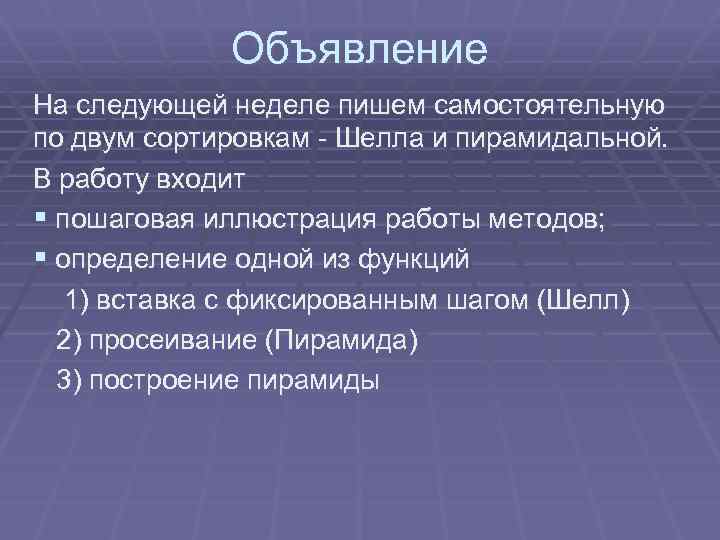 Объявление

На следующей неделе пишем самостоятельную по двум сортировкам - Шелла и пирамидальной.

В работу входит

▪ пошаговая иллюстрация работы методов;

▪ определение одной из функций

1) вставка с фиксированным шагом (Шелл)

2) просеивание (Пирамида)

3) построение пирамиды